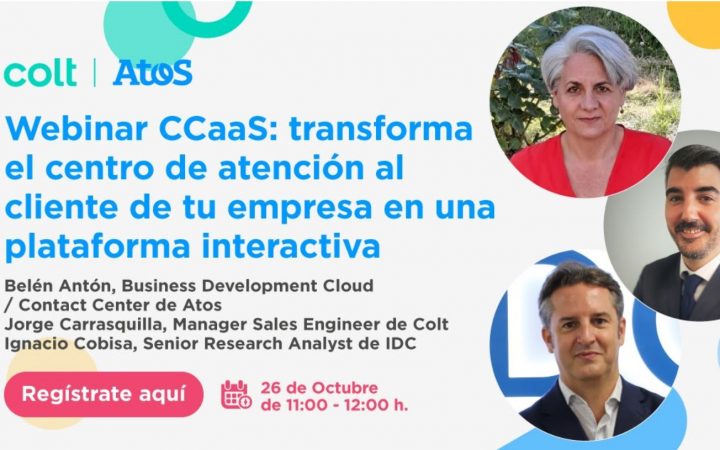 colt | AtoS

Webinar CCaaS: transforma el centro de atención al cliente de tu empresa en una plataforma interactiva

Belén Antón, Business Development Cloud / Contact Center de Atos
Jorge Carrasquilla, Manager Sales Engineer de Colt
Ignacio Cobisa, Senior Research Analyst de IDC

Regístrate aquí

26 de Octubre de 11:00 - 12:00 h.